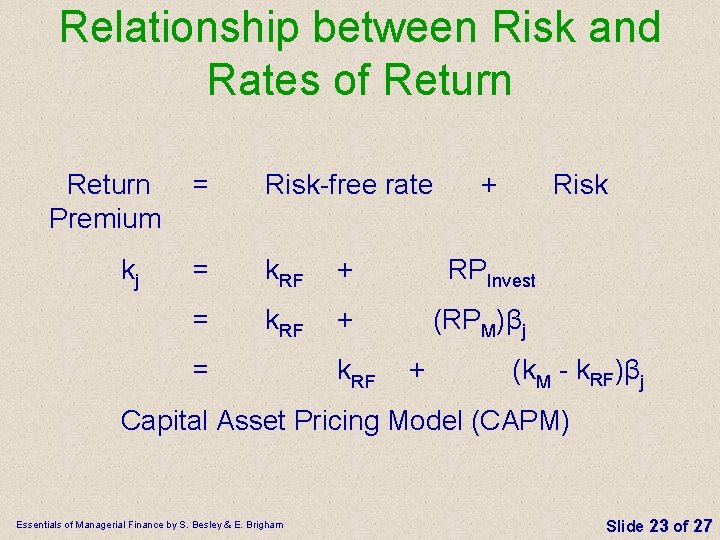 Relationship between Risk and Rates of Return

Return = Risk-free rate + Risk Premium

$k_j$ = $k_{RF}$ + $RP_{Invest}$

= $k_{RF}$ + $(RP_M)\beta_j$

= $k_{RF}$ + $(k_M - k_{RF})\beta_j$

Capital Asset Pricing Model (CAPM)

Essentials of Managerial Finance by S. Besley & E. Brigham

Slide 23 of 27